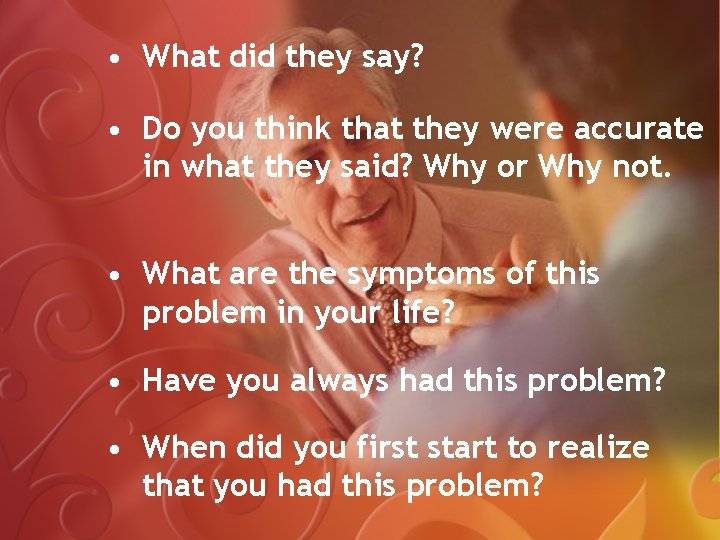 • What did they say?

• Do you think that they were accurate in what they said? Why or Why not.

• What are the symptoms of this problem in your life?

• Have you always had this problem?

• When did you first start to realize that you had this problem?